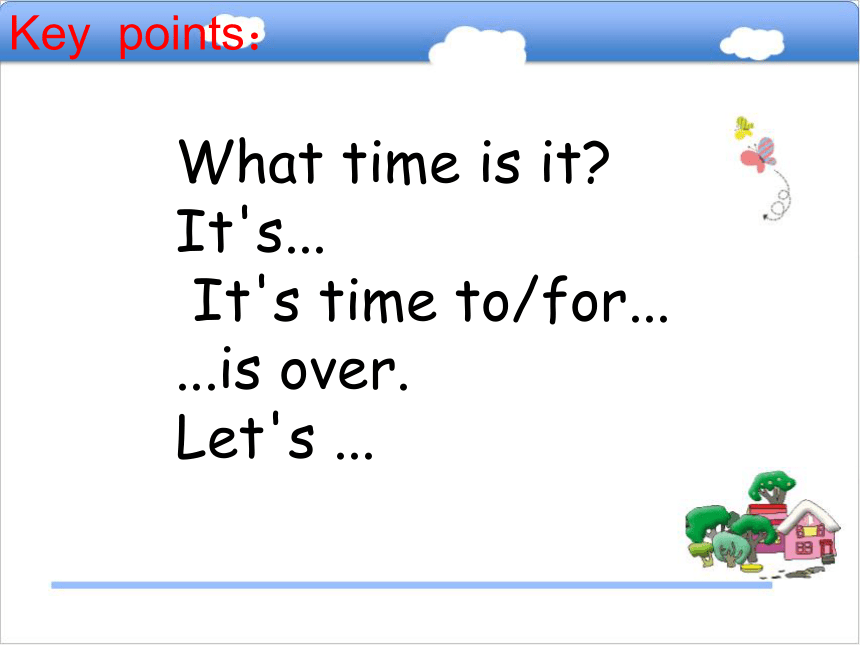 Key points：

What time is it?
It's...
It's time to/for...
...is over.
Let's ...